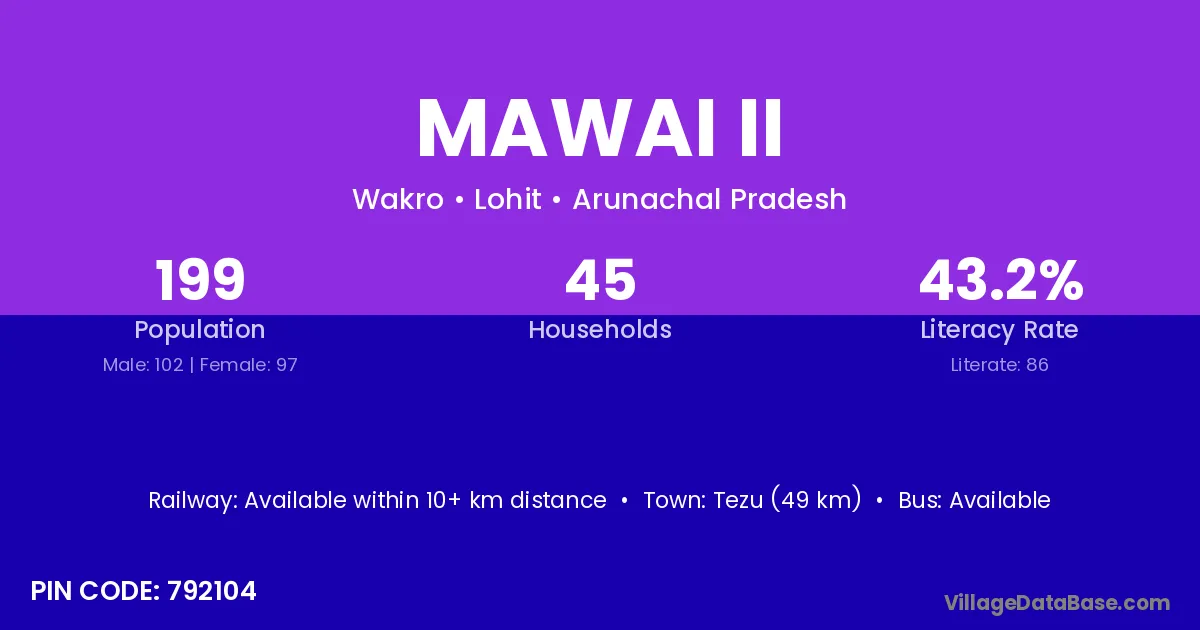 MAWAI II

Wakro • Lohit • Arunachal Pradesh

199
Population
Male: 102 | Female: 97

45
Households

43.2%
Literacy Rate
Literate: 86

Railway: Available within 10+ km distance • Town: Tezu (49 km) • Bus: Available

PIN CODE: 792104

VillageDataBase.com